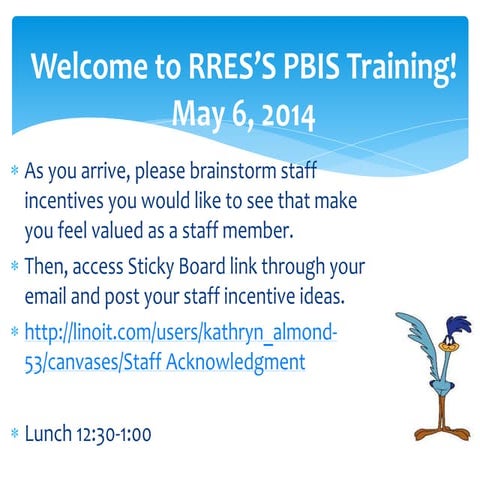 Welcome to RRES'S PBIS Training!
May 6, 2014

* As you arrive, please brainstorm staff incentives you would like to see that make you feel valued as a staff member.
* Then, access Sticky Board link through your email and post your staff incentive ideas.
* http://linoit.com/users/kathryn_almond-53/canvases/Staff Acknowledgment

* Lunch 12:30-1:00